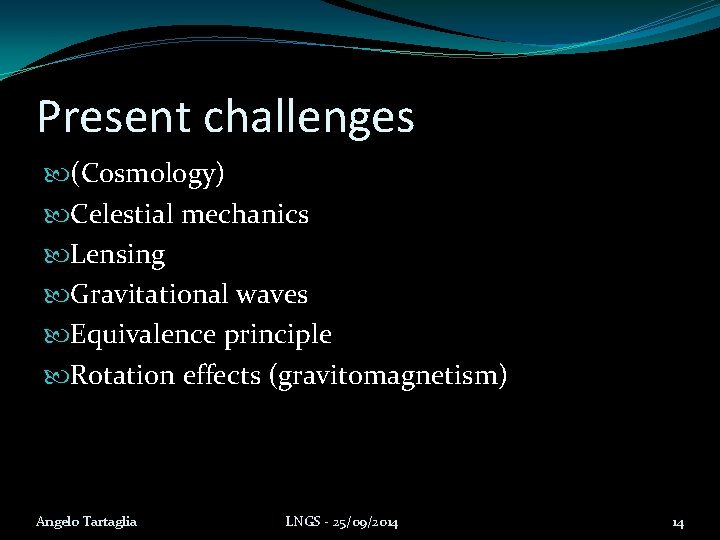 Present challenges

(Cosmology)
Celestial mechanics
Lensing
Gravitational waves
Equivalence principle
Rotation effects (gravitomagnetism)

Angelo Tartaglia LNGS - 25/09/2014 14